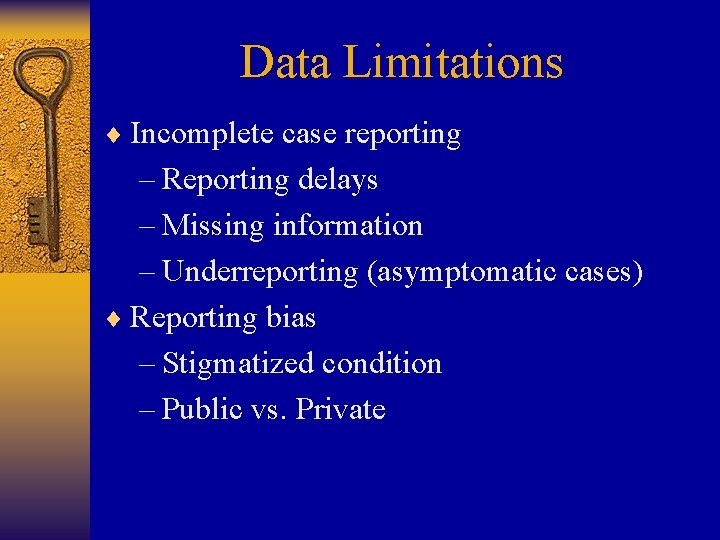 Data Limitations

♦ Incomplete case reporting
– Reporting delays
– Missing information
– Underreporting (asymptomatic cases)
♦ Reporting bias
– Stigmatized condition
– Public vs. Private